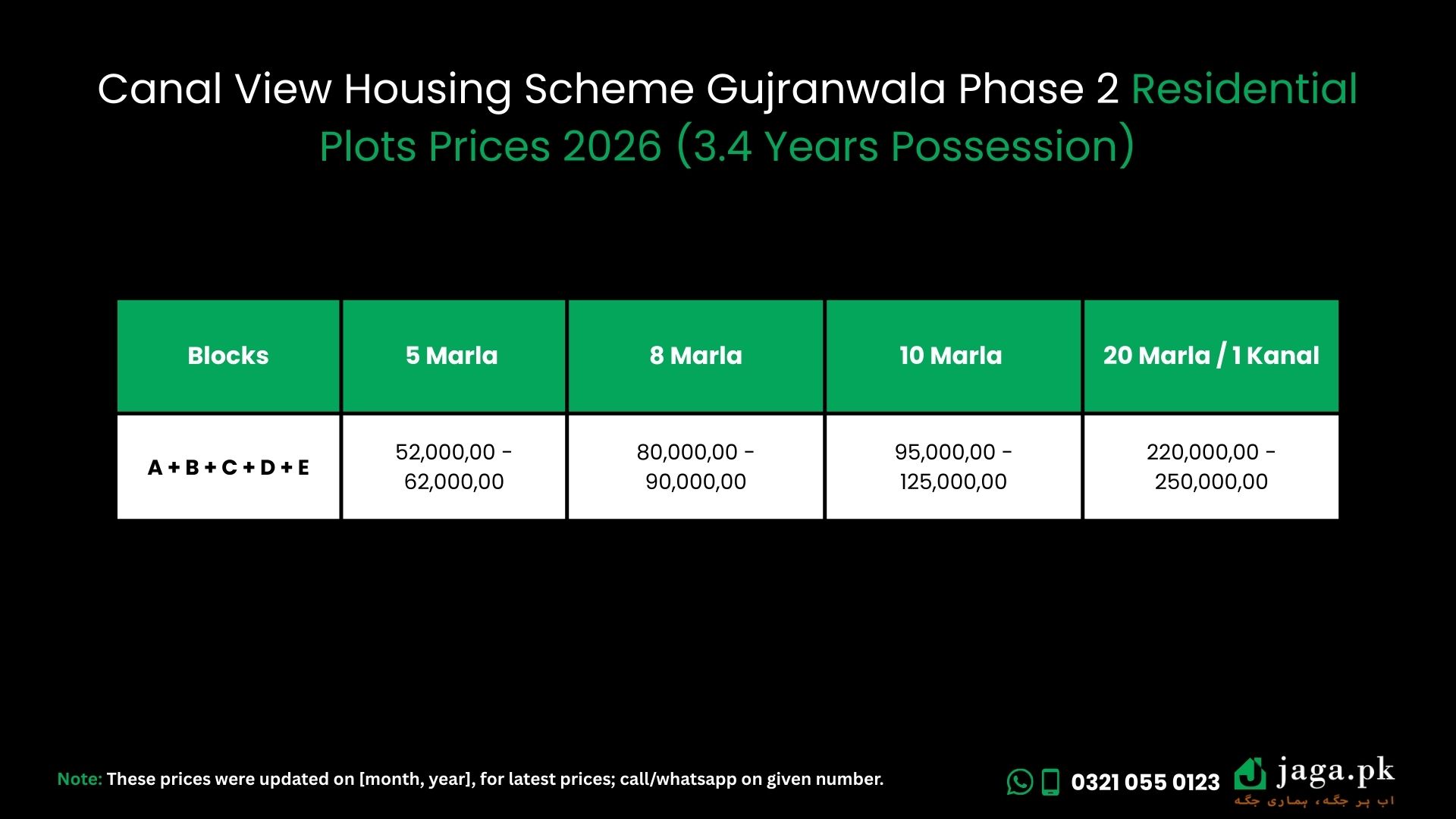 Canal View Housing Scheme Gujranwala Phase 2 Residential Plots Prices 2026 (3.4 Years Possession)

| Blocks | 5 Marla | 8 Marla | 10 Marla | 20 Marla / 1 Kanal |
|---|---|---|---|---|
| A + B + C + D + E | 52,000,00 - 62,000,00 | 80,000,00 - 90,000,00 | 95,000,00 - 125,000,00 | 220,000,00 - 250,000,00 |

Note: These prices were updated on [month, year], for latest prices; call/whatsapp on given number.

0321 055 0123

jaga.pk

اب ہر جگہ، ہماری جگہ